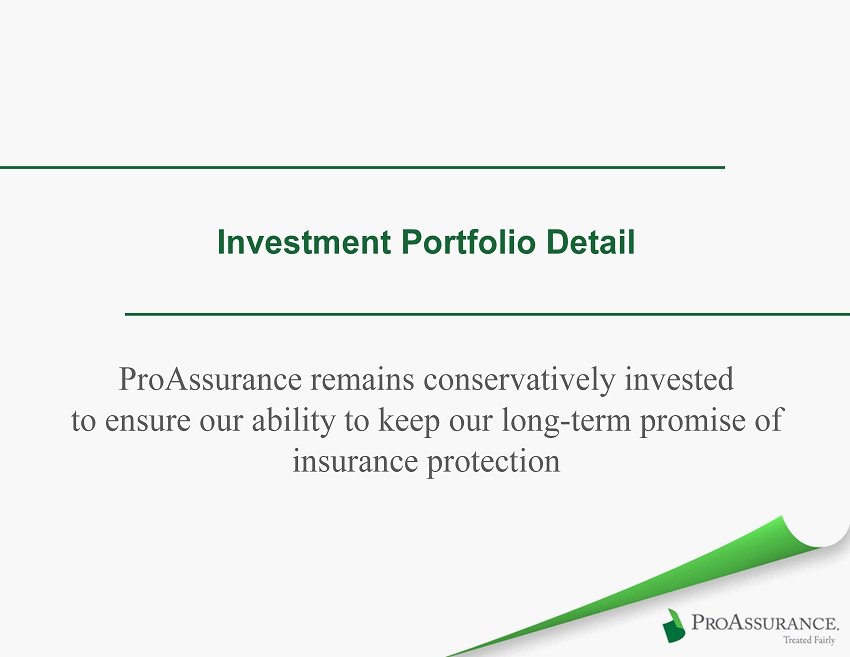 Investment Portfolio Detail

ProAssurance remains conservatively invested to ensure our ability to keep our long-term promise of insurance protection

PROASSURANCE.
Treated Fairly